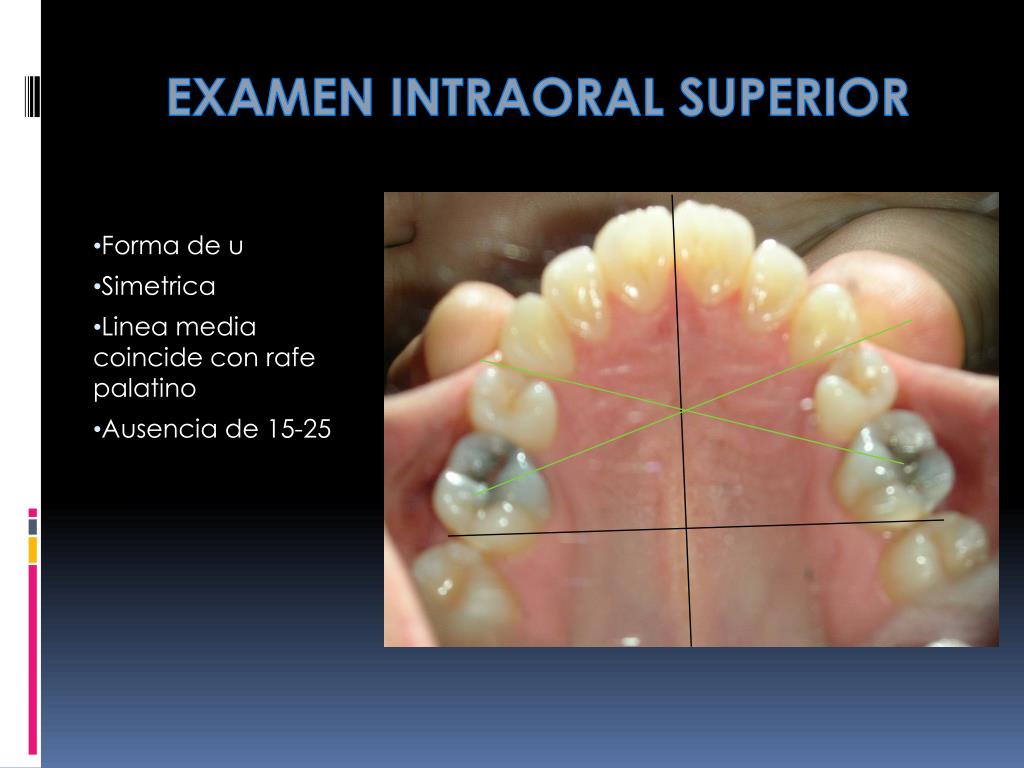 EXAMEN INTRAORAL SUPERIOR

•Forma de u

•Simetrica

•Linea media coincide con rafe palatino

•Ausencia de 15-25